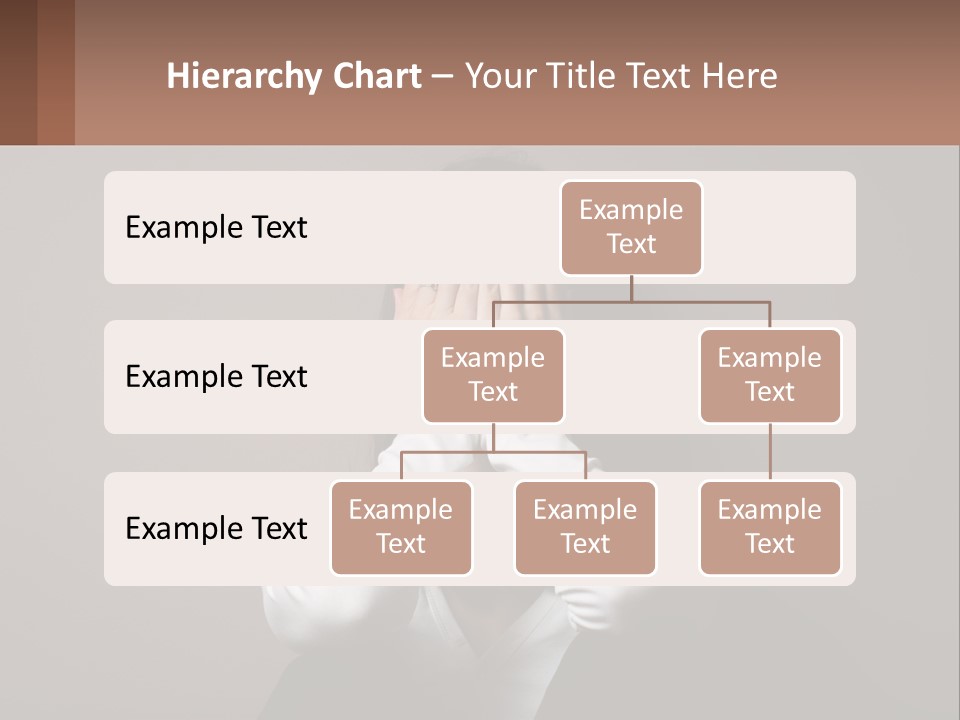 Hierarchy Chart – Your Title Text Here

Example Text

Example Text

Example Text

Example Text

Example Text

Example Text

Example Text

Example Text

Example Text